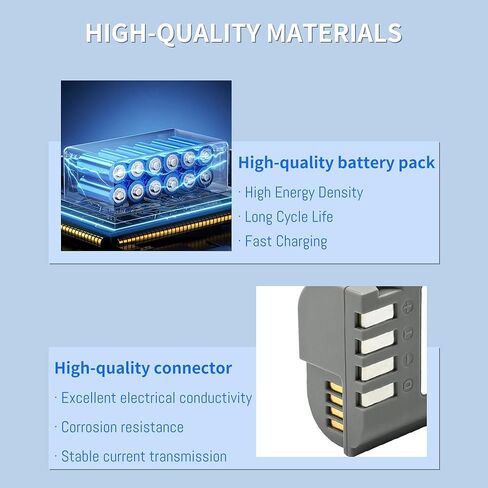 HIGH-QUALITY MATERIALS

High-quality battery pack

· High Energy Density

· Long Cycle Life

· Fast Charging

High-quality connector

· Excellent electrical conductivity

· Corrosion resistance

· Stable current transmission